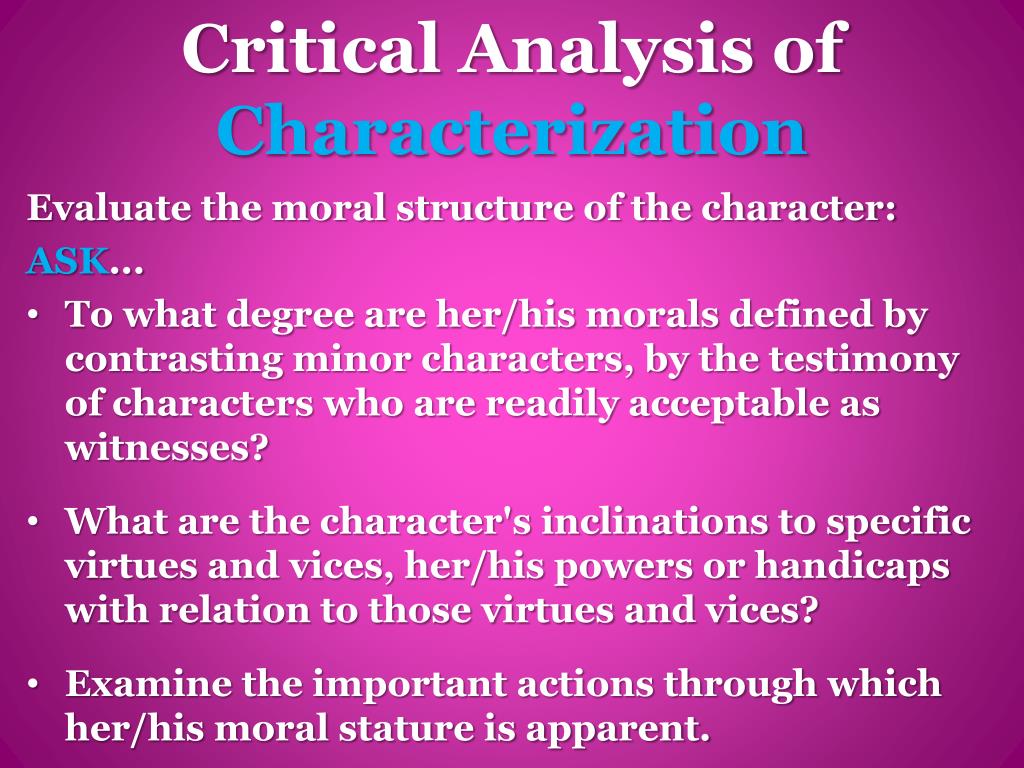 Critical Analysis of Characterization

Evaluate the moral structure of the character:

ASK…

• To what degree are her/his morals defined by contrasting minor characters, by the testimony of characters who are readily acceptable as witnesses?

• What are the character's inclinations to specific virtues and vices, her/his powers or handicaps with relation to those virtues and vices?

• Examine the important actions through which her/his moral stature is apparent.